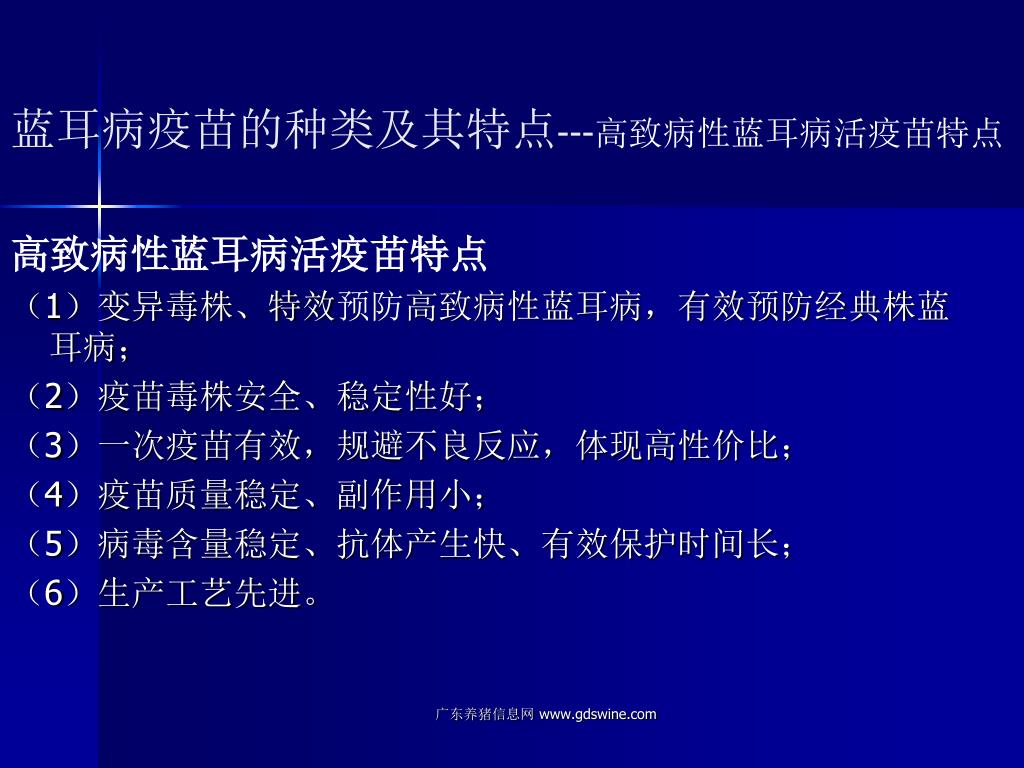 蓝耳病疫苗的种类及其特点---高致病性蓝耳病活疫苗特点

高致病性蓝耳病活疫苗特点

（1）变异毒株、特效预防高致病性蓝耳病，有效预防经典株蓝耳病；

（2）疫苗毒株安全、稳定性好；

（3）一次疫苗有效，规避不良反应，体现高性价比；

（4）疫苗质量稳定、副作用小；

（5）病毒含量稳定、抗体产生快、有效保护时间长；

（6）生产工艺先进。

广东养猪信息网 www.gdswine.com